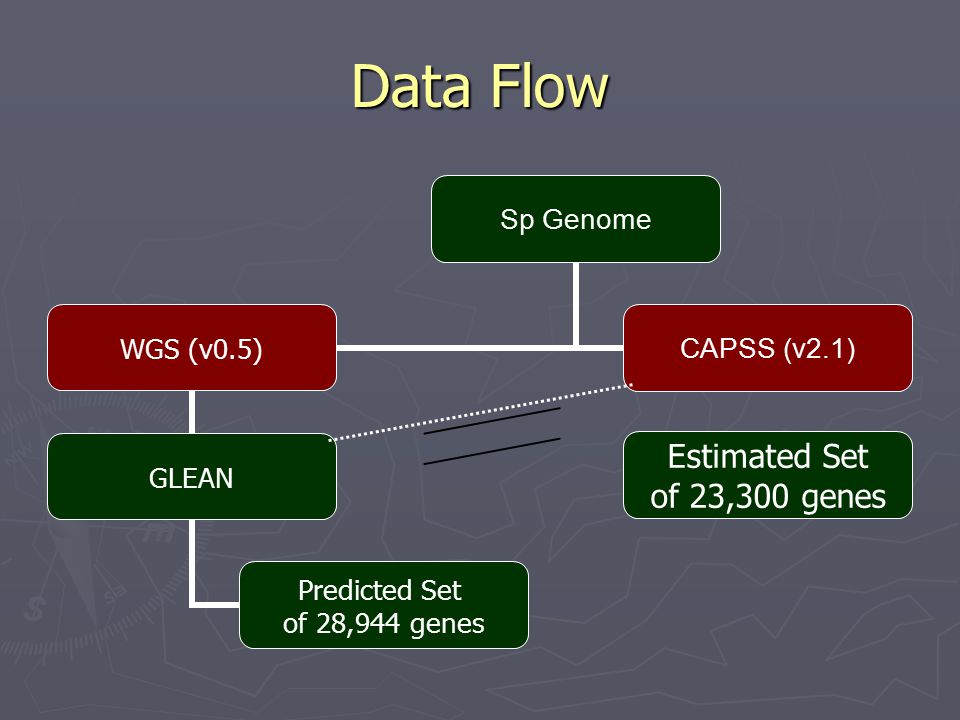 Data Flow

Sp Genome

WGS (v0.5)

CAPSS (v2.1)

GLEAN

Estimated Set of 23,300 genes

Predicted Set of 28,944 genes